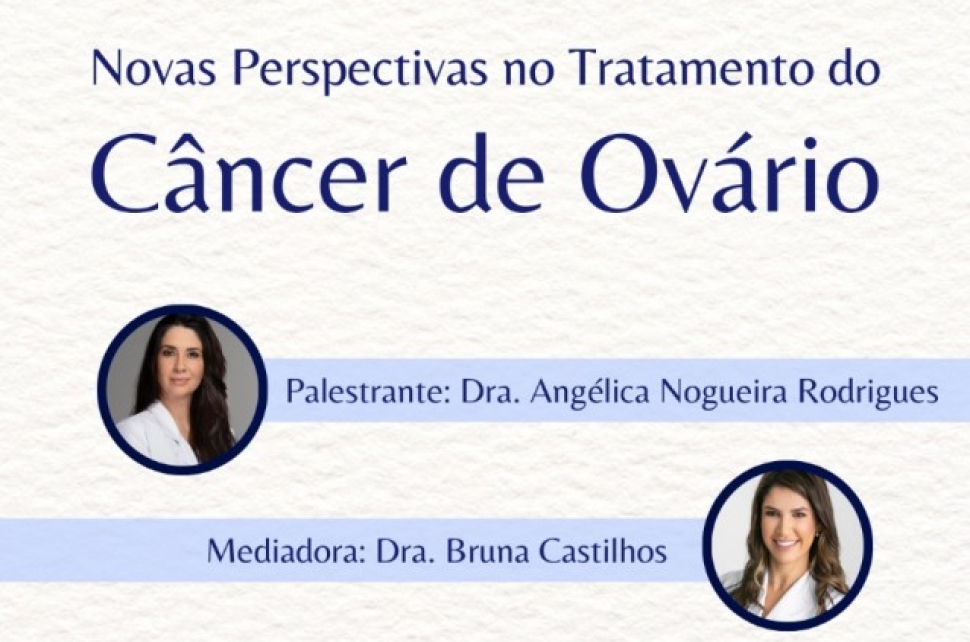 Novas Perspectivas no Tratamento do
Câncer de Ovário

Palestrante: Dra. Angélica Nogueira Rodrigues

Mediadora: Dra. Bruna Castilhos